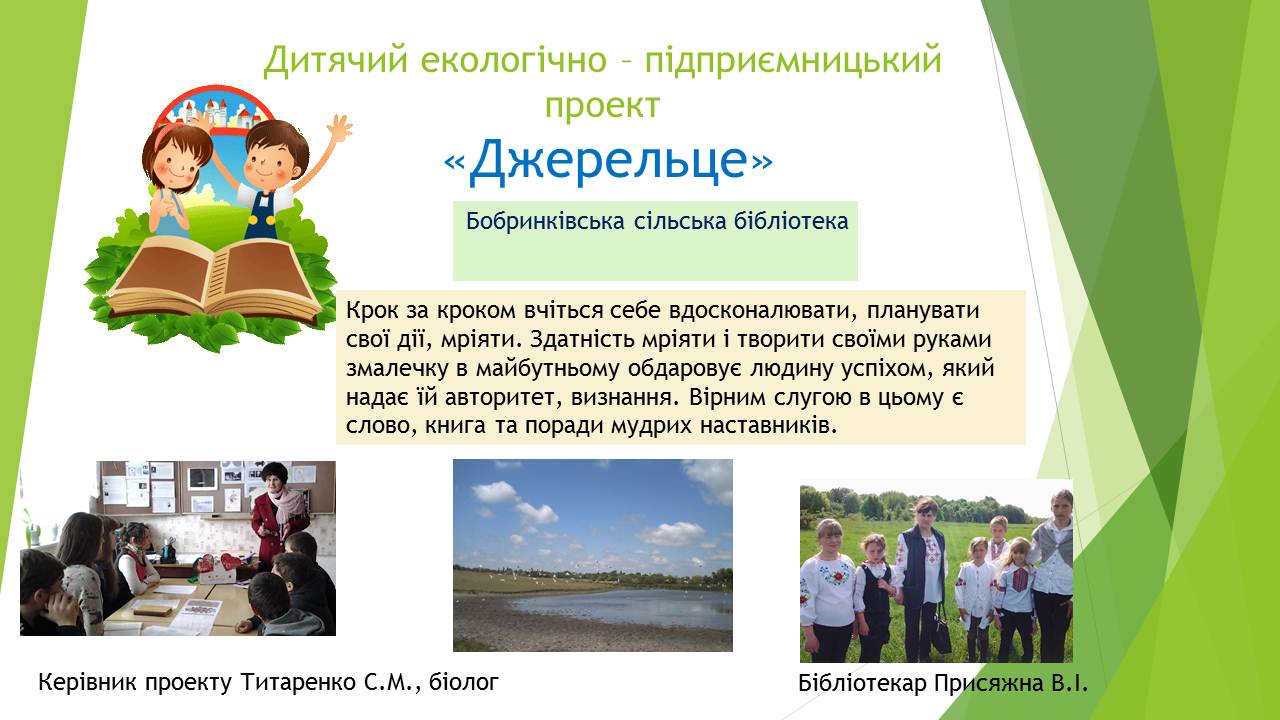 Дитячий екологічно – підприємницький проект

«Джерельце»

Бобринківська сільська бібліотека

Крок за кроком вчіться себе вдосконалювати, планувати свої дії, мріяти. Здатність мріяти і творити своїми руками змалечку в майбутньому обдаровує людину успіхом, який надає їй авторитет, визнання. Вірним слугою в цьому є слово, книга та поради мудрих наставників.

Керівник проекту Титаренко С.М., біолог

Бібліотекар Присяжна В.І.